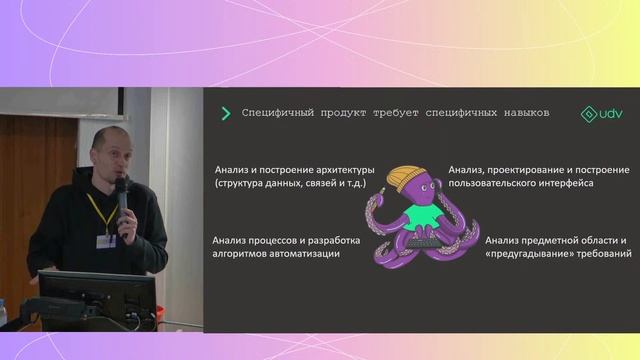 Специфичный продукт требует специфичных навыков

udv

Анализ и построение архитектуры (структура данных, связей и т.д.)

Анализ, проектирование и построение пользовательского интерфейса

Анализ процессов и разработка алгоритмов автоматизации

Анализ предметной области и «предугадывание» требований